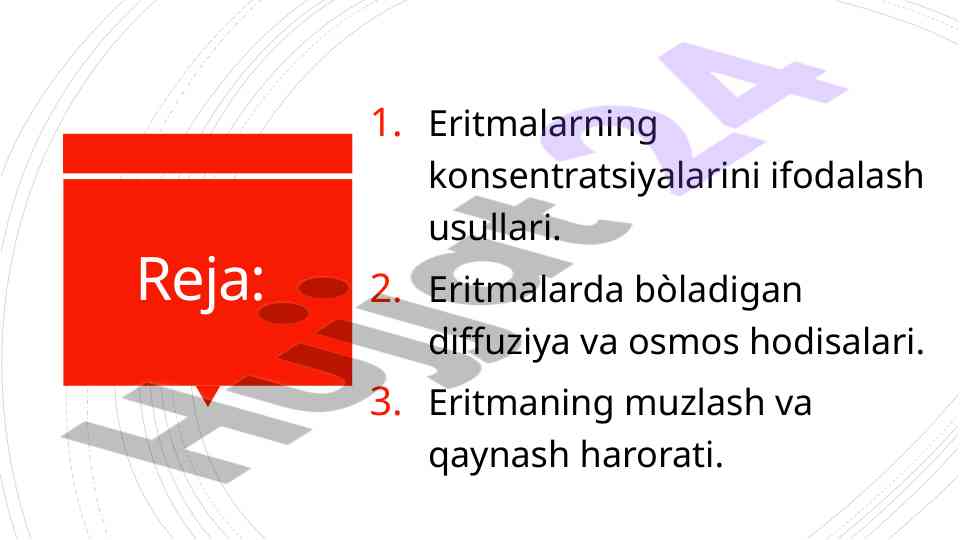 Reja:

1. Eritmalarning konsentratsiyalarini ifodalash usullari.
2. Eritmalarda bòladigan diffuziya va osmos hodisalari.
3. Eritmaning muzlash va qaynash harorati.

Hujjat24